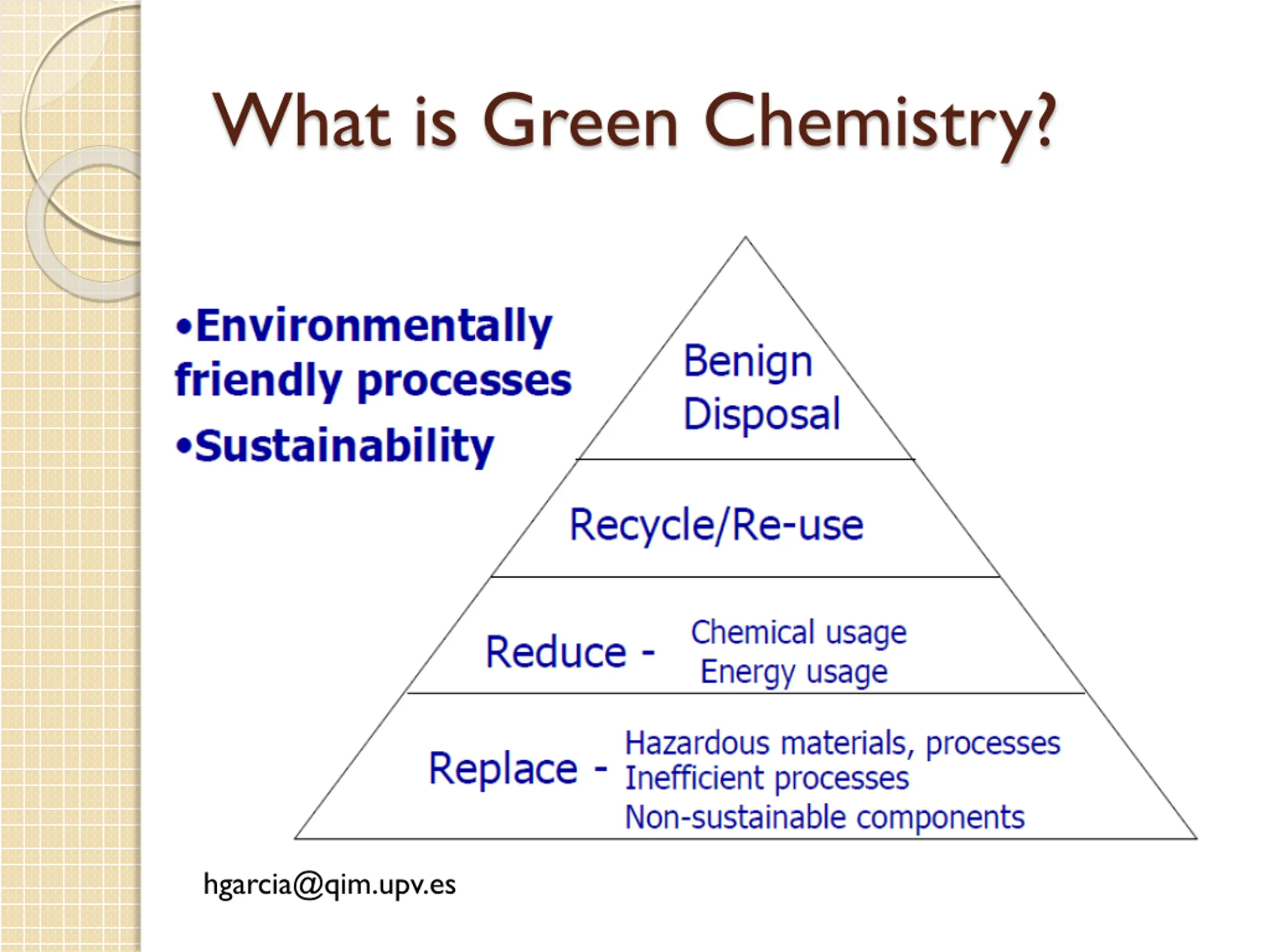 What is Green Chemistry?

•Environmentally friendly processes
•Sustainability

Benign Disposal

Recycle/Re-use

Reduce - Chemical usage
Energy usage

Replace - Hazardous materials, processes
Inefficient processes
Non-sustainable components

hgarcia@qim.upv.es